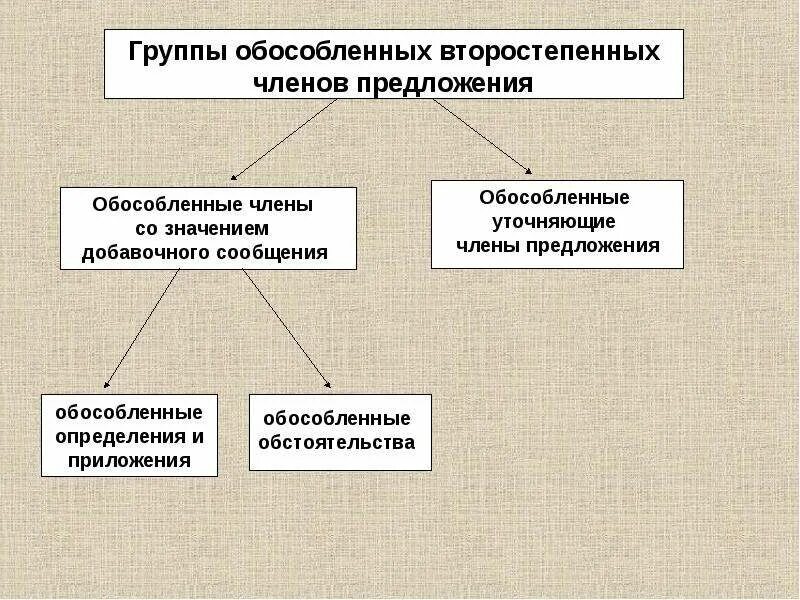 Группы обособленных второстепенных членов предложения

Обособленные члены со значением добавочного сообщения

Обособленные уточняющие члены предложения

обособленные определения и приложения

обособленные обстоятельства